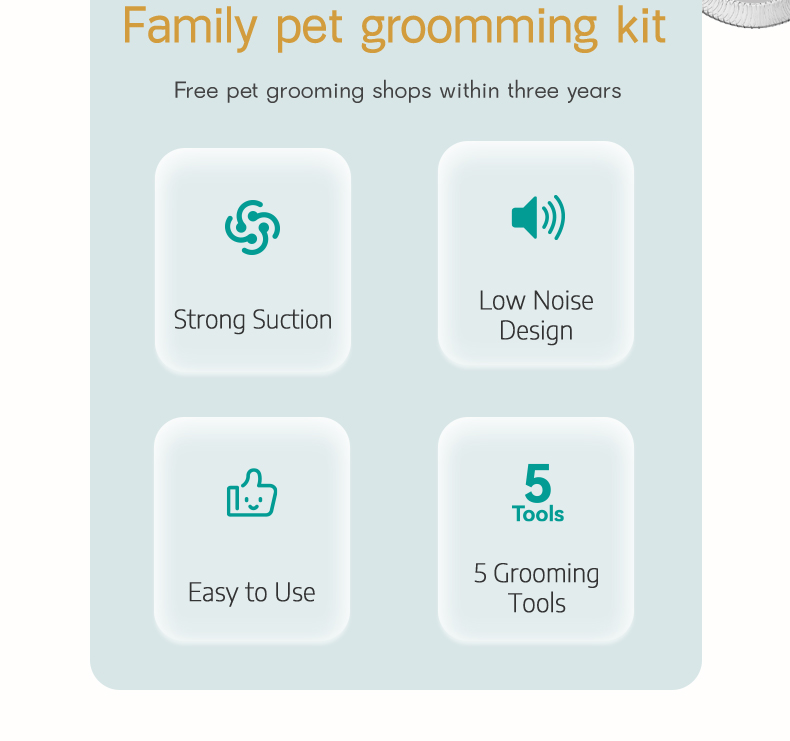 Family pet groomming kit

Free pet grooming shops within three years

Strong Suction

Low Noise Design

Easy to Use

5
Tools

5 Grooming Tools